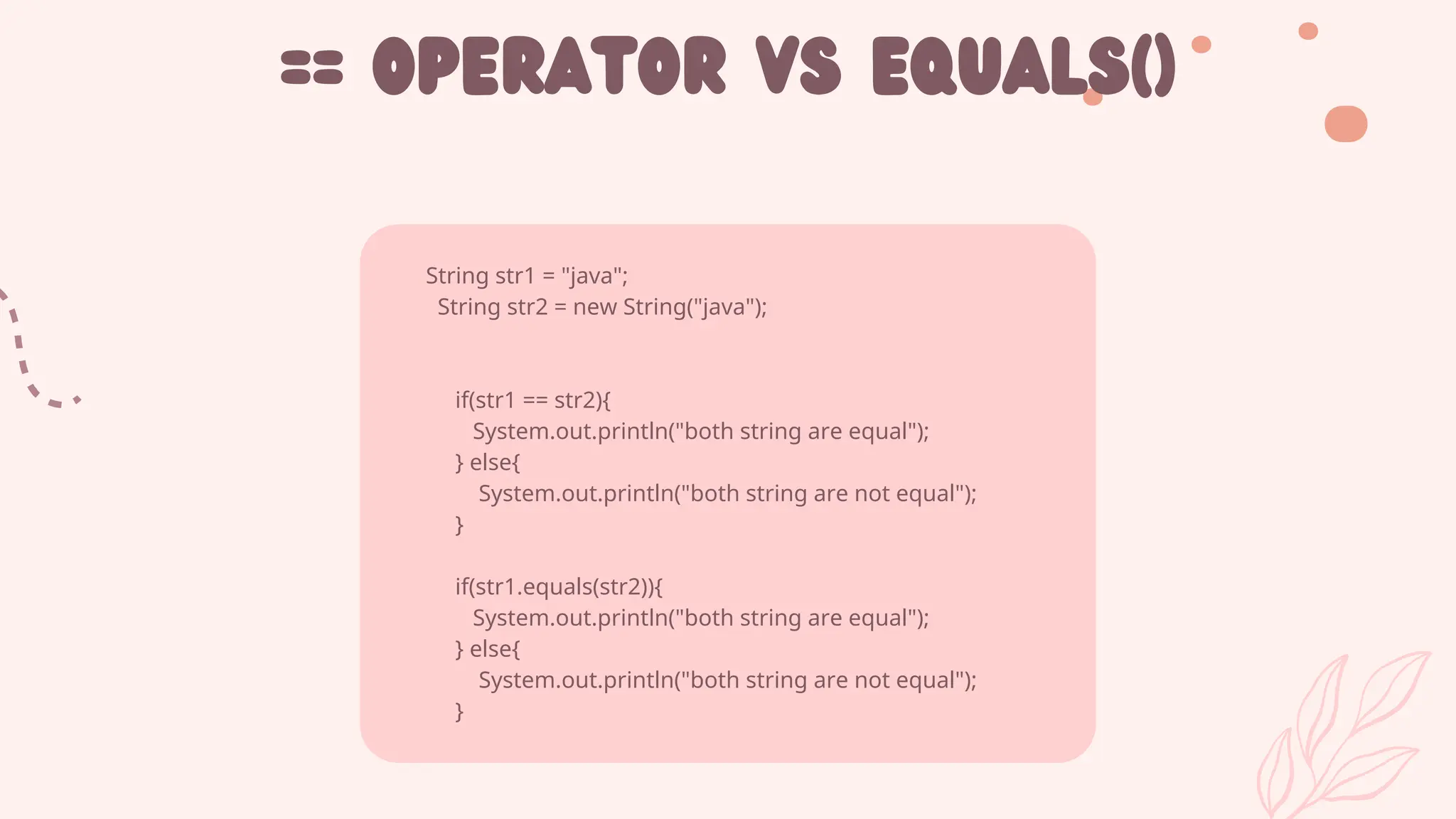 == OPERATOR VS EQUALS()

String str1 = "java";
String str2 = new String("java");

if(str1 == str2){
System.out.println("both string are equal");
} else{
System.out.println("both string are not equal");
}

if(str1.equals(str2)){
System.out.println("both string are equal");
} else{
System.out.println("both string are not equal");
}